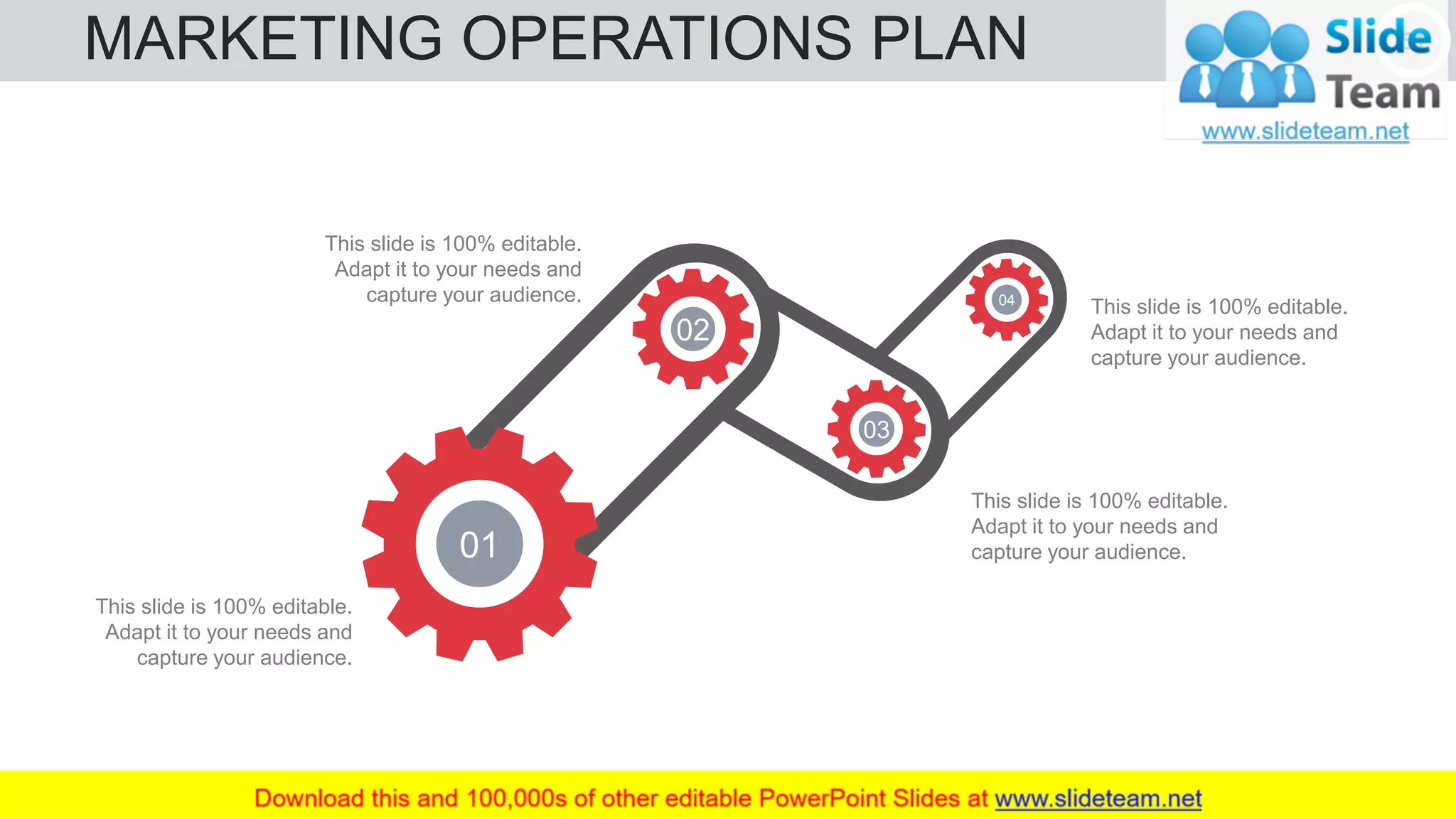 MARKETING OPERATIONS PLAN

Slide Team
www.slideteam.net

This slide is 100% editable. Adapt it to your needs and capture your audience.

02

04

This slide is 100% editable. Adapt it to your needs and capture your audience.

03

This slide is 100% editable. Adapt it to your needs and capture your audience.

01

This slide is 100% editable. Adapt it to your needs and capture your audience.

Download this and 100,000s of other editable PowerPoint Slides at www.slideteam.net